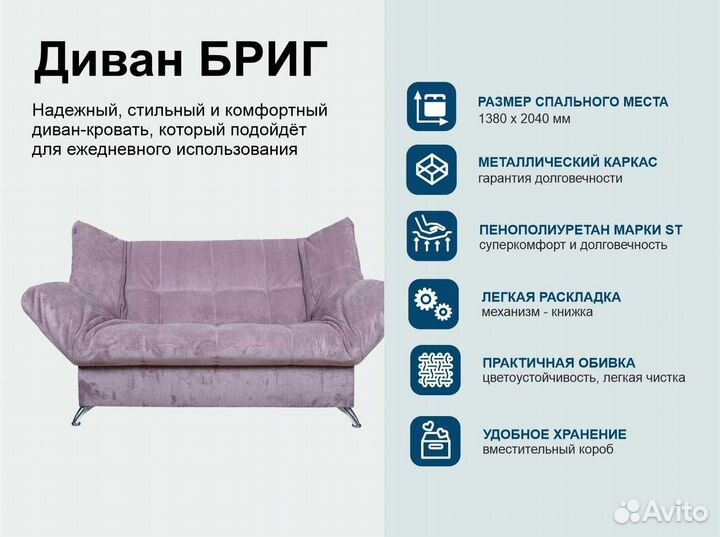 Диван БРИГ

Надежный, стильный и комфортный диван-кровать, который подойдёт для ежедневного использования

РАЗМЕР СПАЛЬНОГО МЕСТА
1380 x 2040 мм

МЕТАЛЛИЧЕСКИЙ КАРКАС
гарантия долговечности

ПЕНОПОЛИУРЕТАН МАРКИ ST
суперкомфорт и долговечность

ЛЕГКАЯ РАСКЛАДКА
механизм - книжка

ПРАКТИЧНАЯ ОБИВКА
цветоустойчивость, легкая чистка

УДОБНОЕ ХРАНЕНИЕ
вместительный короб

Avito